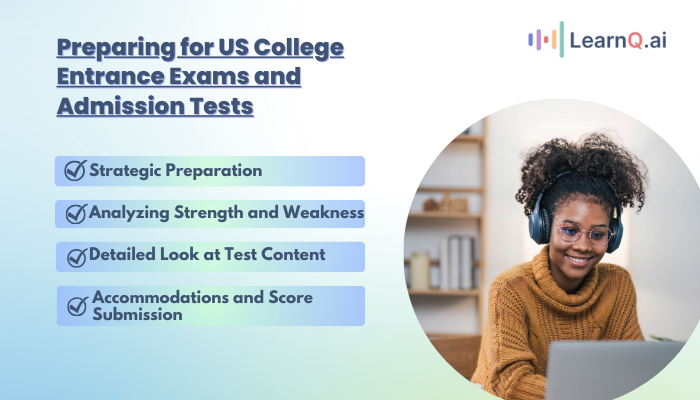 LearnQ.ai

Preparing for US College Entrance Exams and Admission Tests

Strategic Preparation

Analyzing Strength and Weakness

Detailed Look at Test Content

Accommodations and Score Submission